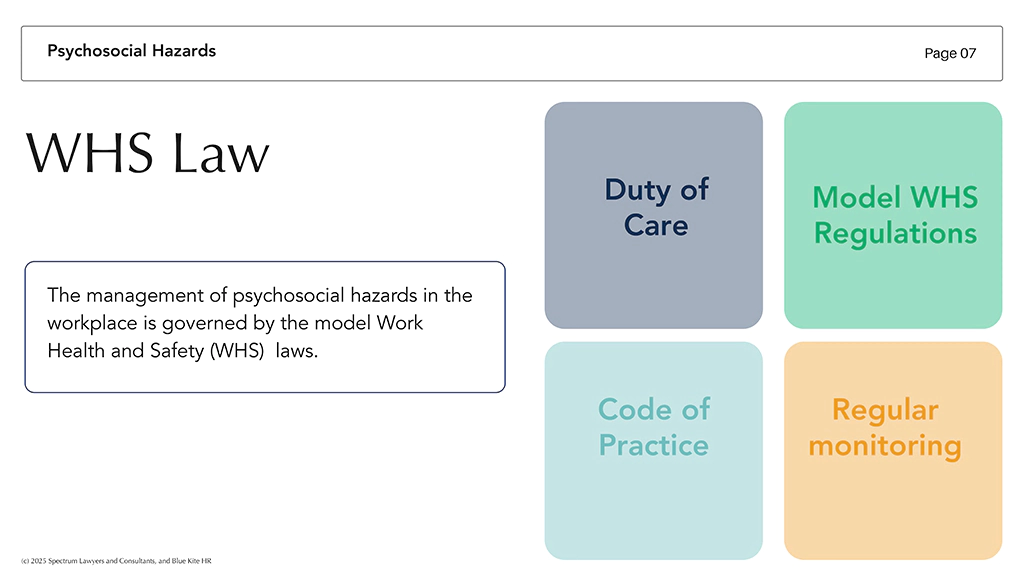 Psychosocial Hazards

Page 07

WHS Law

The management of psychosocial hazards in the workplace is governed by the model Work Health and Safety (WHS) laws.

Duty of Care

Model WHS Regulations

Code of Practice

Regular monitoring

(c) 2025 Spectrum Lawyers and Consultants, and Blue Kite HR